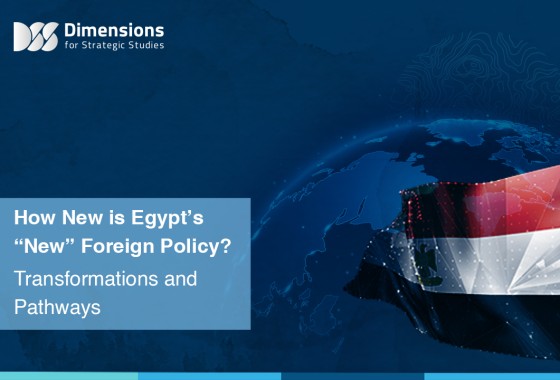 DSS Dimensions for Strategic Studies

How New is Egypt's "New" Foreign Policy?

Transformations and Pathways